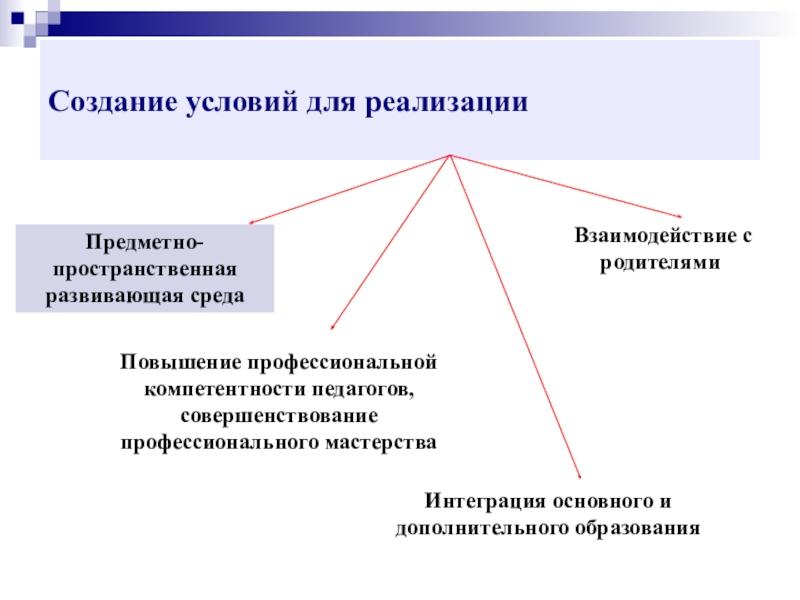 Создание условий для реализации

Предметно-пространственная развивающая среда

Взаимодействие с родителями

Повышение профессиональной компетентности педагогов, совершенствование профессионального мастерства

Интеграция основного и дополнительного образования